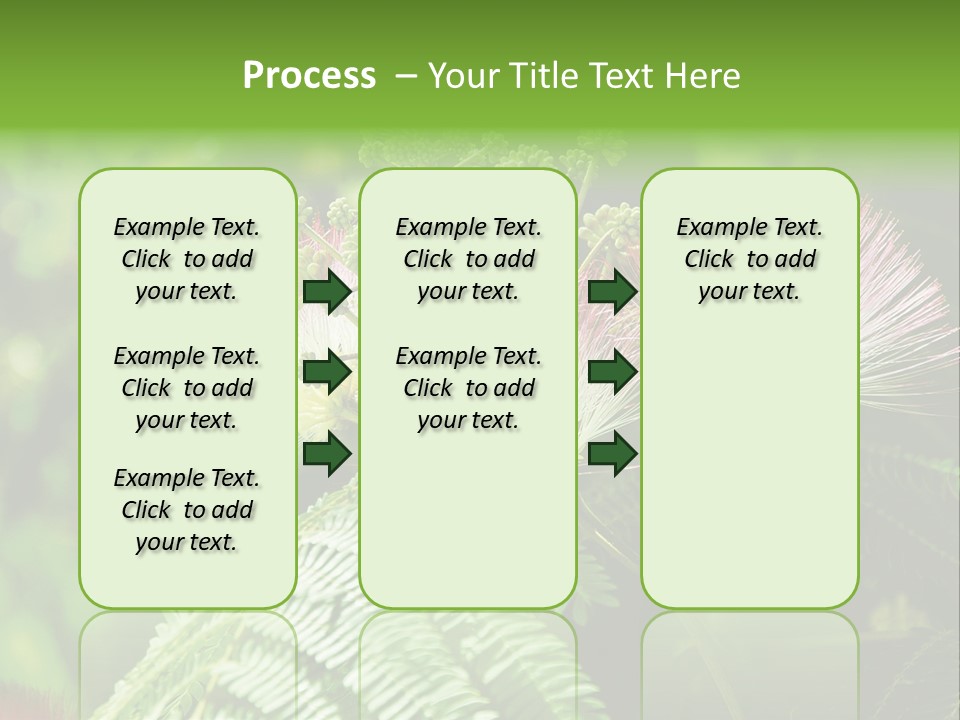 Process – Your Title Text Here

Example Text. Click to add your text.

Example Text. Click to add your text.

Example Text. Click to add your text.

Example Text. Click to add your text.

Example Text. Click to add your text.

Example Text. Click to add your text.